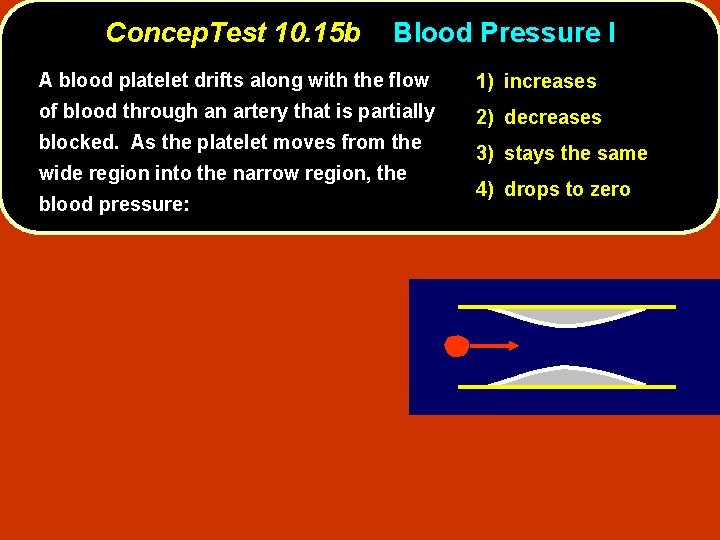 ConcepTest 10.15b Blood Pressure I

A blood platelet drifts along with the flow of blood through an artery that is partially blocked. As the platelet moves from the wide region into the narrow region, the blood pressure:

1) increases
2) decreases
3) stays the same
4) drops to zero